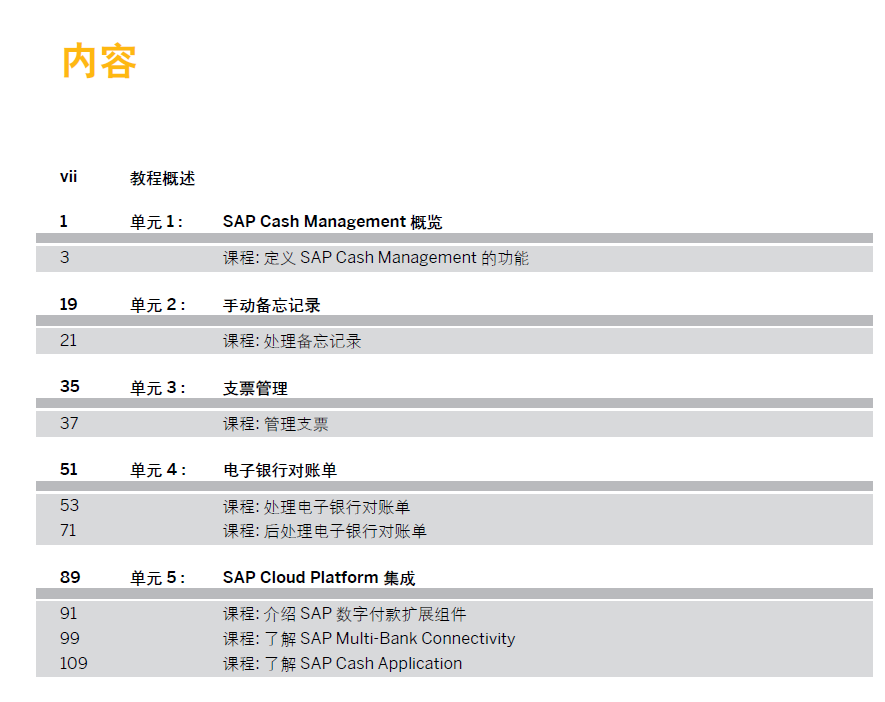 内容

vii 教程概述

1 单元 1: SAP Cash Management 概览

3 课程: 定义 SAP Cash Management 的功能

19 单元 2: 手动备忘记录

21 课程: 处理备忘记录

35 单元 3: 支票管理

37 课程: 管理支票

51 单元 4: 电子银行对账单

53 课程: 处理电子银行对账单
71 课程: 后处理电子银行对账单

89 单元 5: SAP Cloud Platform 集成

91 课程: 介绍 SAP 数字付款扩展组件
99 课程: 了解 SAP Multi-Bank Connectivity
109 课程: 了解 SAP Cash Application